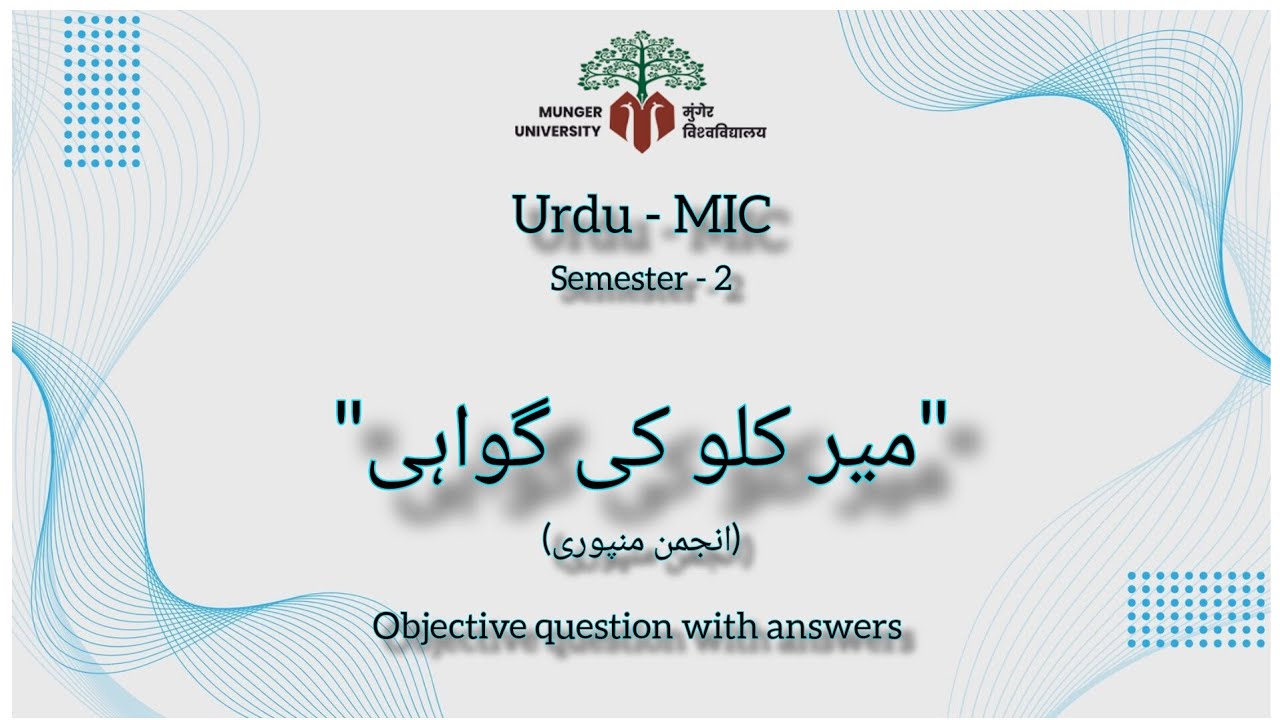 MUNGER UNIVERSITY मुंगेर विश्वविद्यालय

Urdu - MIC

Semester - 2

"میر کلو کی گواہی"

(انجمن منپوری)

Objective question with answers